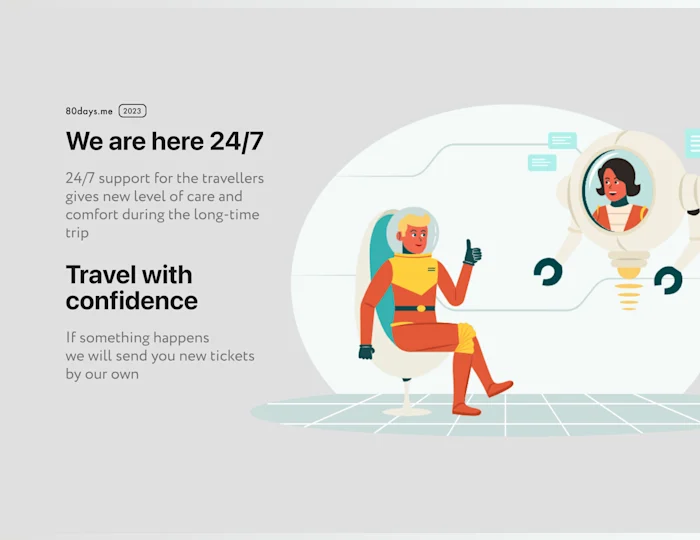 80days.me 2023

We are here 24/7

24/7 support for the travellers gives new level of care and comfort during the long-time trip

Travel with confidence

If something happens
we will send you new tickets
by our own